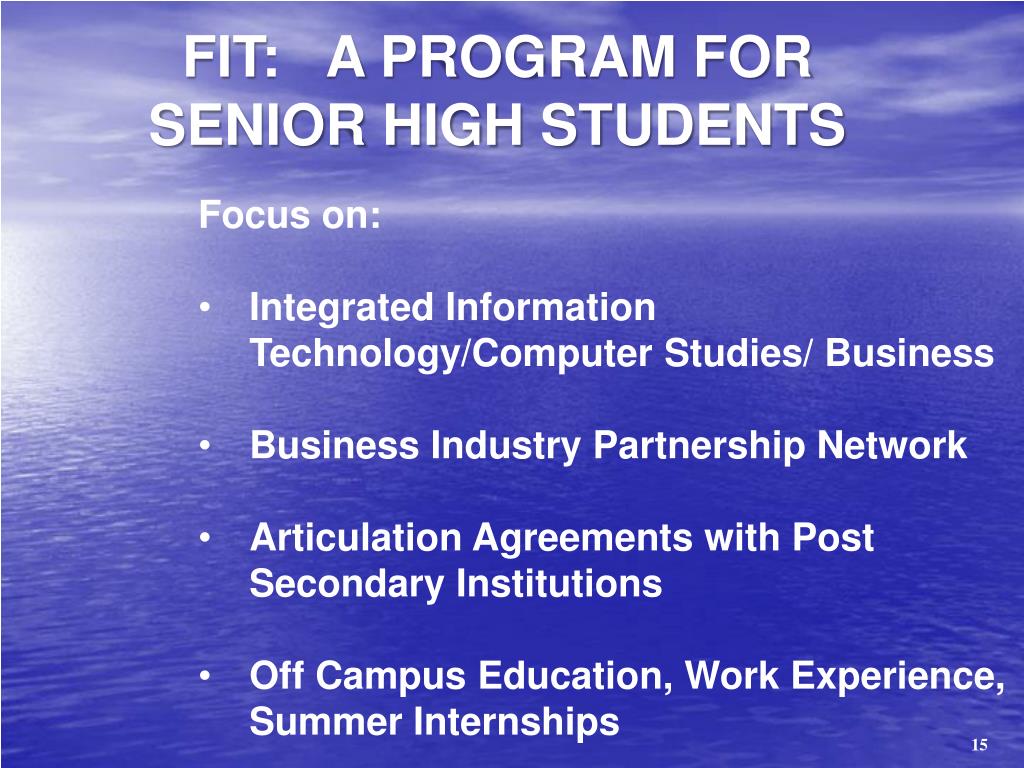 FIT: A PROGRAM FOR SENIOR HIGH STUDENTS

Focus on:

• Integrated Information Technology/Computer Studies/ Business

• Business Industry Partnership Network

• Articulation Agreements with Post Secondary Institutions

• Off Campus Education, Work Experience, Summer Internships

15